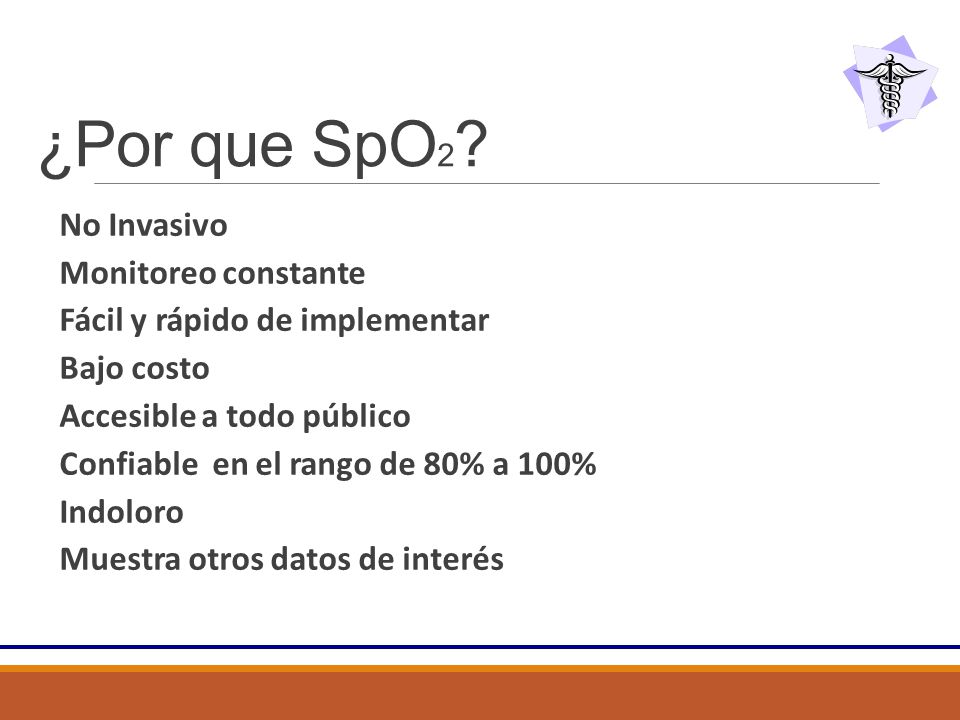 ¿Por que $SpO_2$?

No Invasivo
Monitoreo constante
Fácil y rápido de implementar
Bajo costo
Accesible a todo público
Confiable en el rango de 80% a 100%
Indoloro
Muestra otros datos de interés